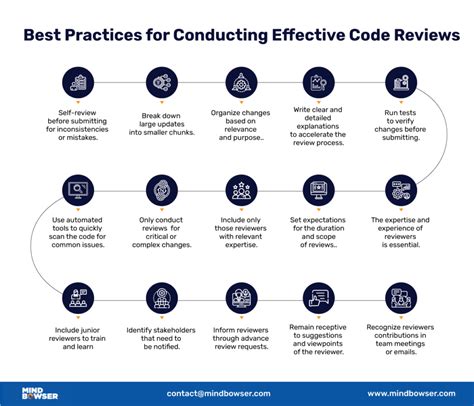 Best Practices for Conducting Effective Code Reviews

Self-review before submitting for inconsistencies or mistakes.

Break down large updates into smaller chunks.

Organize changes based on relevance and purpose..

Write clear and detailed explanations to accelerate the review process.

Run tests to verify changes before submitting.

The expertise and experience of reviewers is essential.

Set expectations for the duration and scope of reviews..

Include only those reviewers with relevant expertise.

Only conduct reviews for critical or complex changes.

Use automated tools to quickly scan the code for common issues.

Include junior reviewers to train and learn

Identify stakeholders that need to be notified.

Inform reviewers through advance review requests.

Remain receptive to suggestions and viewpoints of the reviewer.

Recognize reviewers contributions in team meetings or emails.

MIND BOWSER

contact@mindbowser.com

www.mindbowser.com